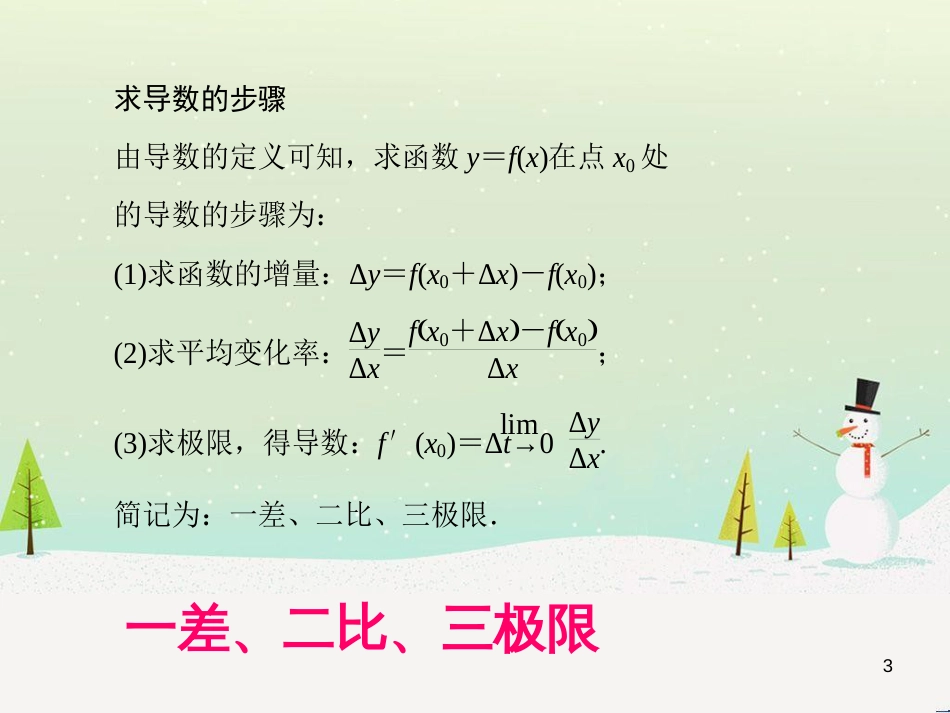 求导数的步骤

由导数的定义可知，求函数 $y=f(x)$在点 $x_0$ 处的导数的步骤为：

(1)求函数的增量：$\Delta y=f(x_0+\Delta x)-f(x_0)$；

(2)求平均变化率：$\frac{\Delta y}{\Delta x}=\frac{f(x_0+\Delta x)-f(x_0)}{\Delta x}$；

(3)求极限，得导数：$f'(x_0)=\lim_{\Delta t\to 0}\frac{\Delta y}{\Delta x}$.

简记为：一差、二比、三极限.

一差、二比、三极限

3